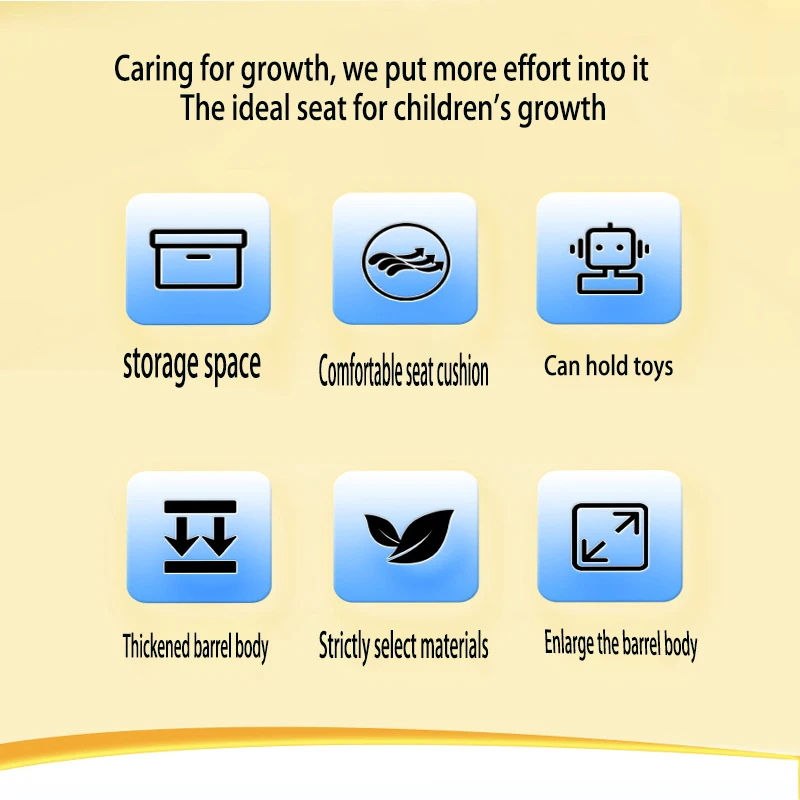 Caring for growth, we put more effort into it
The ideal seat for children's growth

storage space

Comfortable seat cushion

Can hold toys

Thickened barrel body

Strictly select materials

Enlarge the barrel body